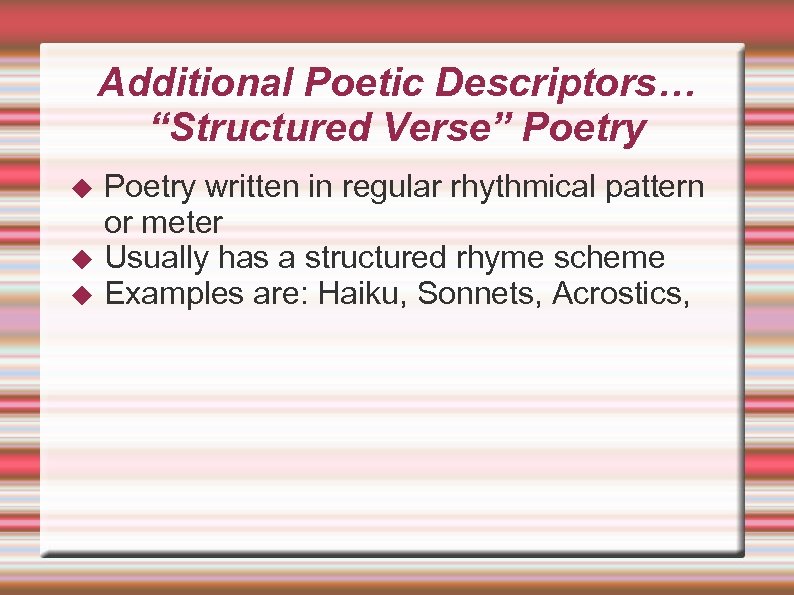 Additional Poetic Descriptors…
“Structured Verse” Poetry

◆ Poetry written in regular rhythmical pattern or meter
◆ Usually has a structured rhyme scheme
◆ Examples are: Haiku, Sonnets, Acrostics,